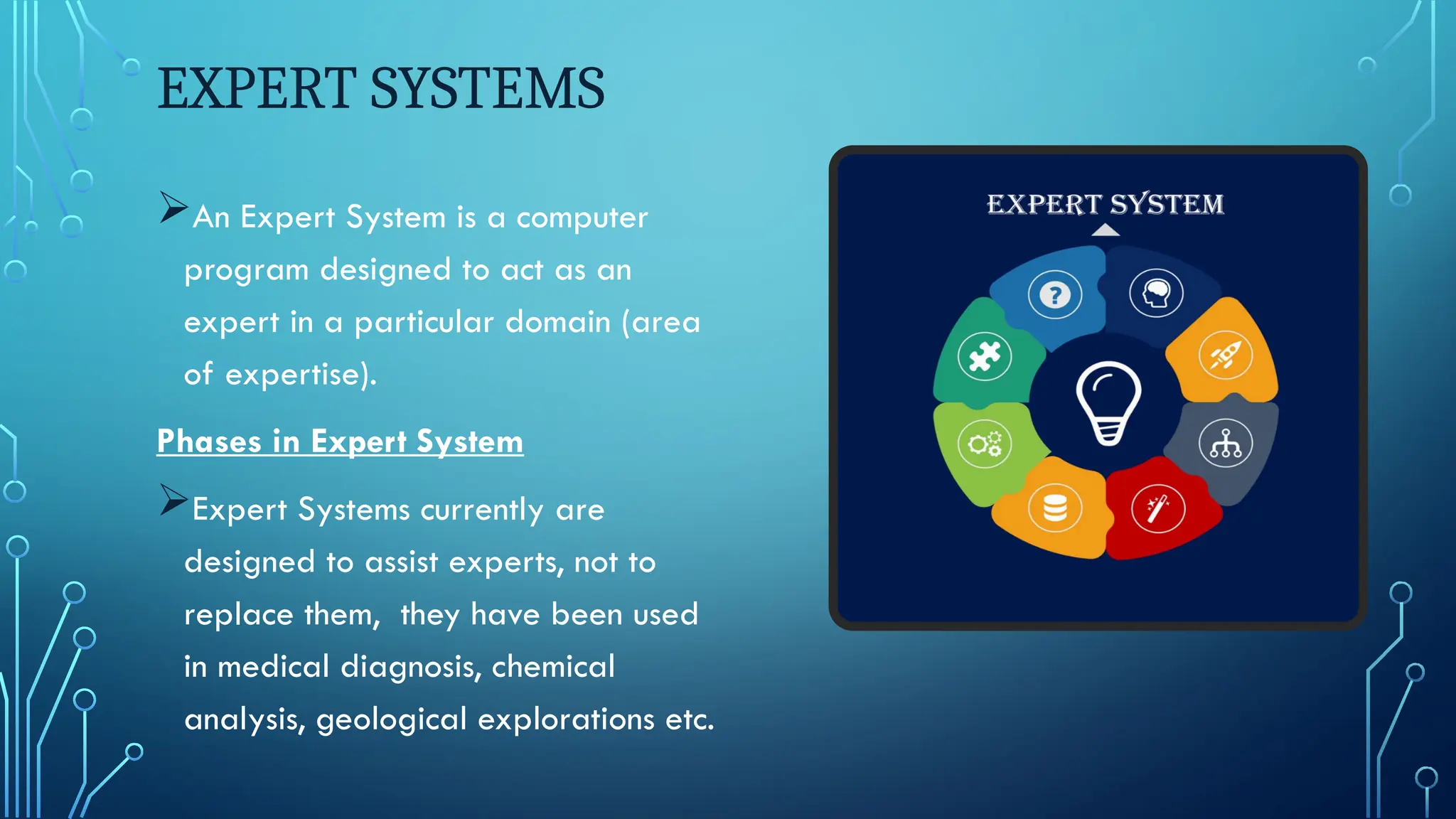 EXPERT SYSTEMS

➢An Expert System is a computer program designed to act as an expert in a particular domain (area of expertise).

Phases in Expert System

➢Expert Systems currently are designed to assist experts, not to replace them,  they have been used in medical diagnosis, chemical analysis, geological explorations etc.

EXPERT SYSTEM

?